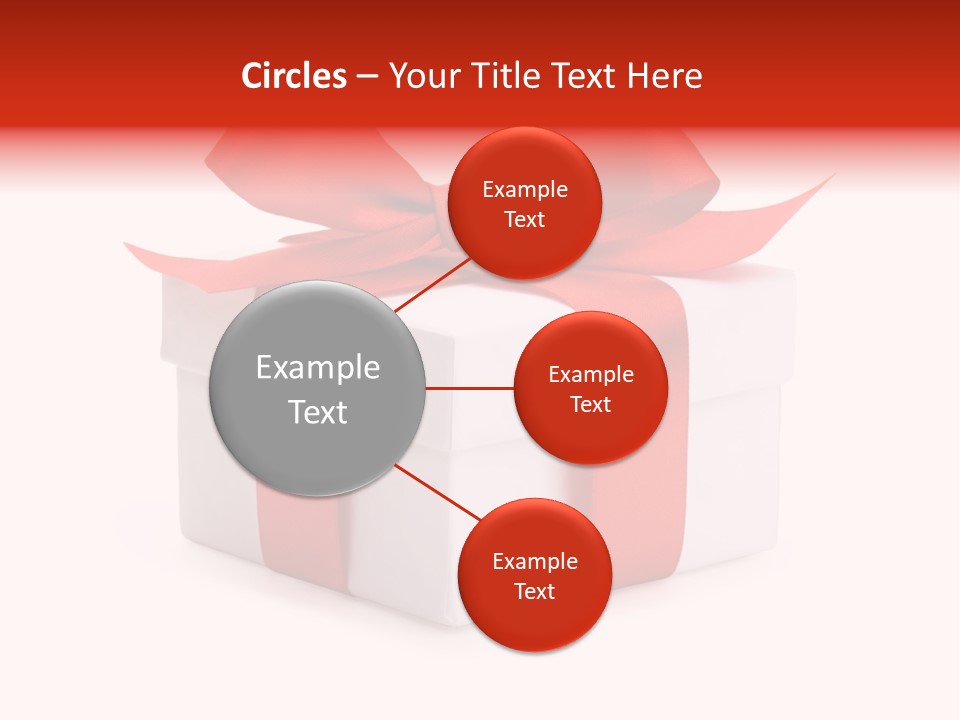 Circles – Your Title Text Here

Example Text

Example Text

Example Text

Example Text